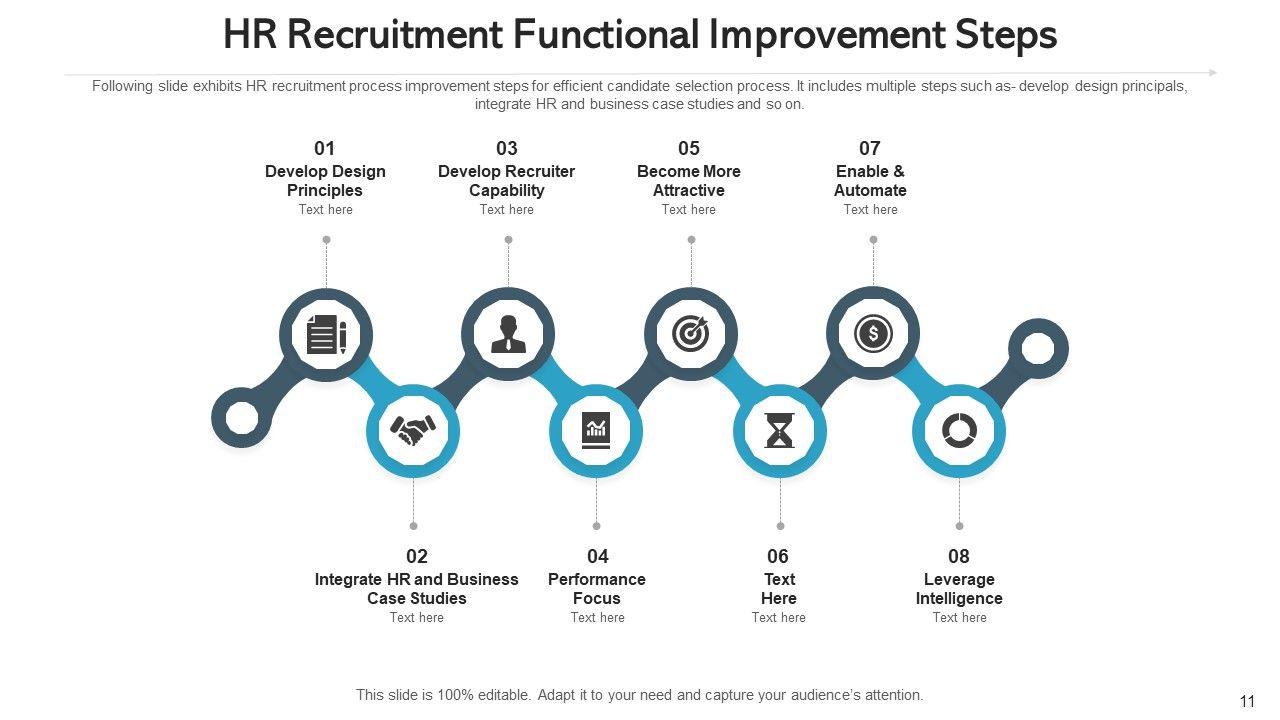 HR Recruitment Functional Improvement Steps

Following slide exhibits HR recruitment process improvement steps for efficient candidate selection process. It includes multiple steps such as- develop design principals, integrate HR and business case studies and so on.

01
Develop Design Principles
Text here

03
Develop Recruiter Capability
Text here

05
Become More Attractive
Text here

07
Enable & Automate
Text here

02
Integrate HR and Business Case Studies
Text here

04
Performance Focus
Text here

06
Text Here
Text here

08
Leverage Intelligence
Text here

This slide is 100% editable. Adapt it to your need and capture your audience's attention.

11